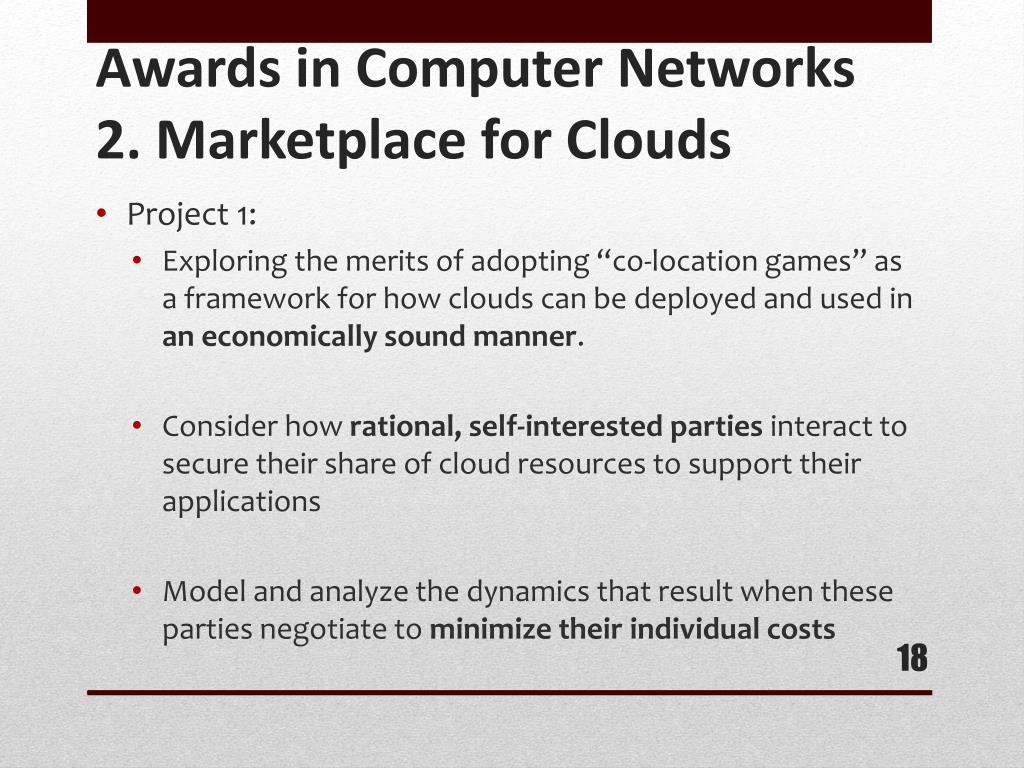 Awards in Computer Networks
2. Marketplace for Clouds

• Project 1:
  • Exploring the merits of adopting “co-location games” as a framework for how clouds can be deployed and used in an economically sound manner.

  • Consider how rational, self-interested parties interact to secure their share of cloud resources to support their applications

  • Model and analyze the dynamics that result when these parties negotiate to minimize their individual costs

18